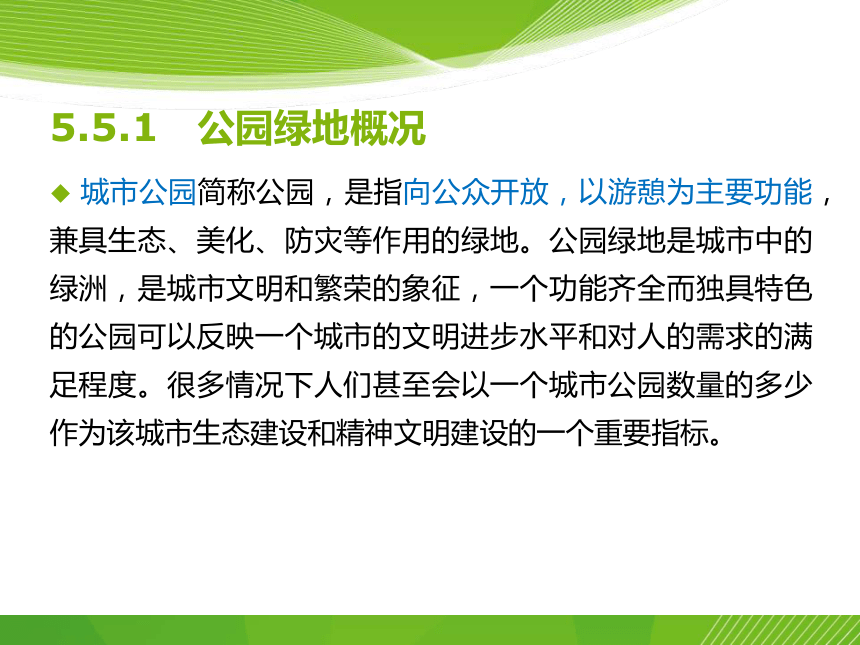 5.5.1 公园绿地概况

◆ 城市公园简称公园，是指向公众开放，以游憩为主要功能，兼具生态、美化、防灾等作用的绿地。公园绿地是城市中的绿洲，是城市文明和繁荣的象征，一个功能齐全而独具特色的公园可以反映一个城市的文明进步水平和对人的需求的满足程度。很多情况下人们甚至会以一个城市公园数量的多少作为该城市生态建设和精神文明建设的一个重要指标。